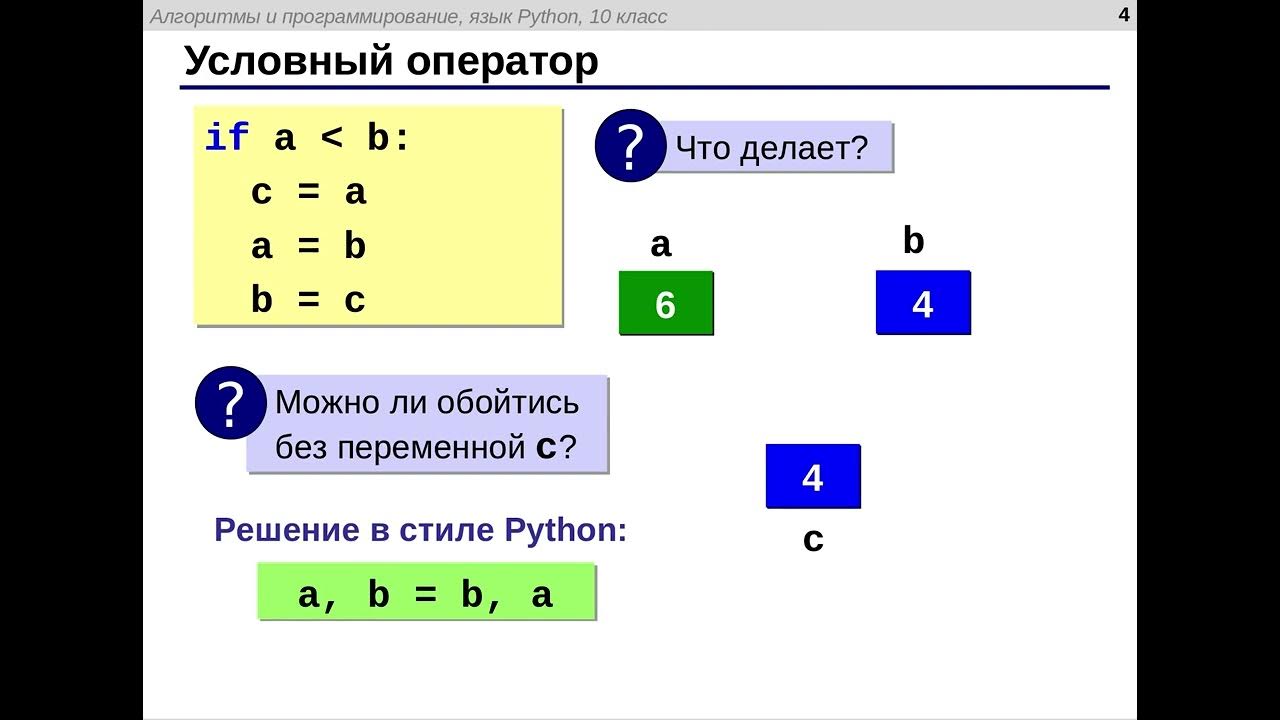 Алгоритмы и программирование, язык Python, 10 класс

4

Условный оператор

if a < b:
  c = a
  a = b
  b = c

?

Что делает?

a

6

b

4

?

Можно ли обойтись без переменной c?

4

c

Решение в стиле Python:

a, b = b, a